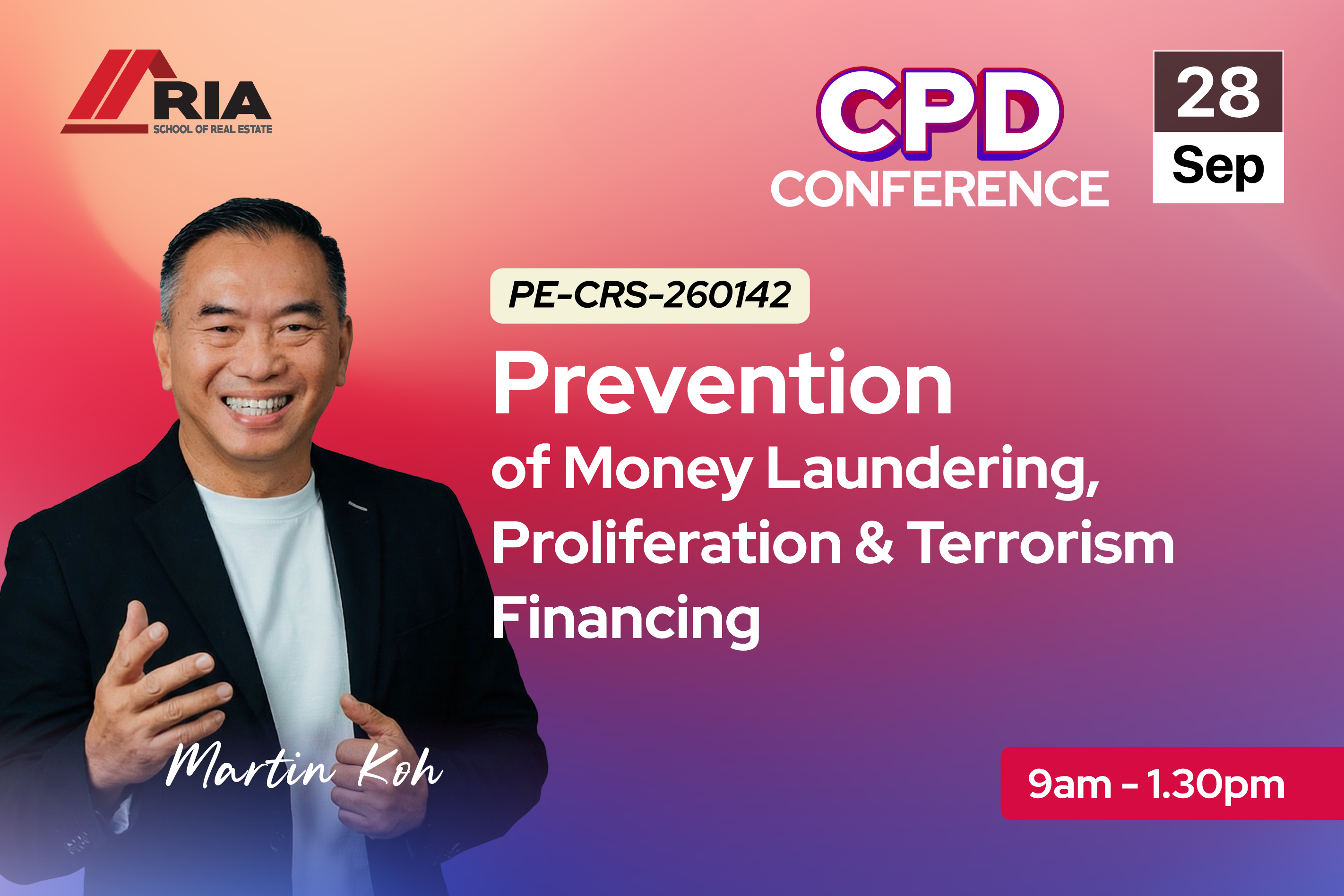 RIA
SCHOOL OF REAL ESTATE

CPD
CONFERENCE

28
Sep

PE-CRS-260142

Prevention
of Money Laundering, Proliferation & Terrorism Financing

Martin Koh

9am - 1.30pm